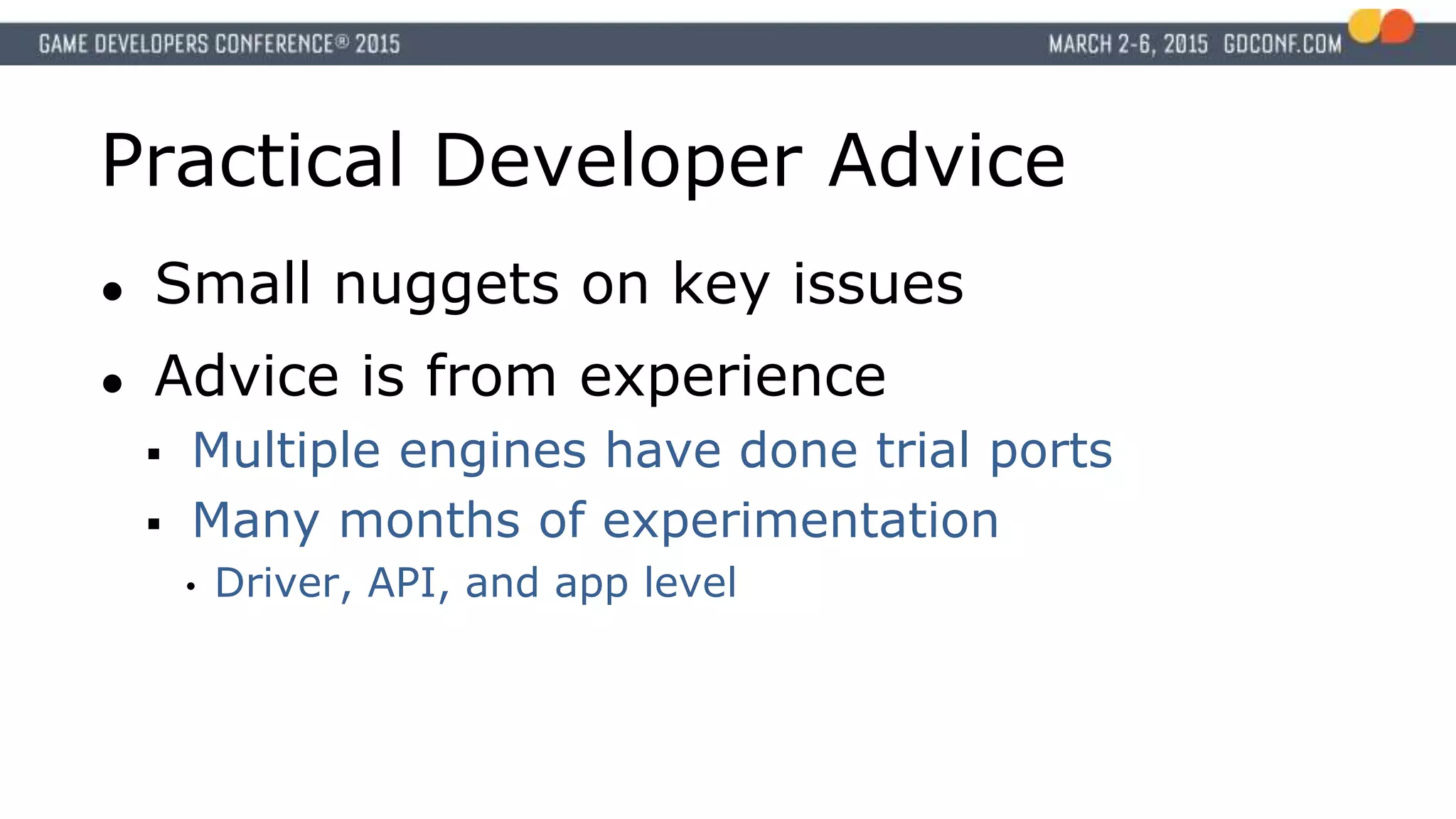 GAME DEVELOPERS CONFERENCE® 2015

MARCH 2-6, 2015 GDCONF.COM

Practical Developer Advice

• Small nuggets on key issues
• Advice is from experience
  ▪ Multiple engines have done trial ports
  ▪ Many months of experimentation
    • Driver, API, and app level